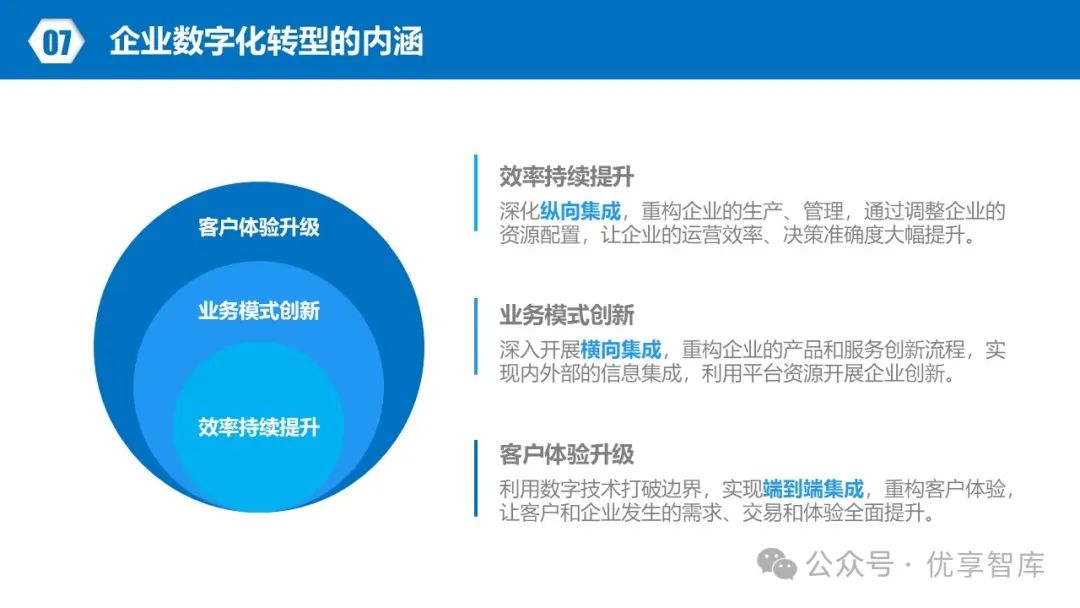 07 企业数字化转型的内涵

客户体验升级

业务模式创新

效率持续提升

效率持续提升

深化纵向集成，重构企业的生产、管理，通过调整企业的资源配置，让企业的运营效率、决策准确度大幅提升。

业务模式创新

深入开展横向集成，重构企业的产品和服务创新流程，实现内外部的信息集成，利用平台资源开展企业创新。

客户体验升级

利用数字技术打破边界，实现端到端集成，重构客户体验，让客户和企业发生的需求、交易和体验全面提升。

公众号 · 优享智库